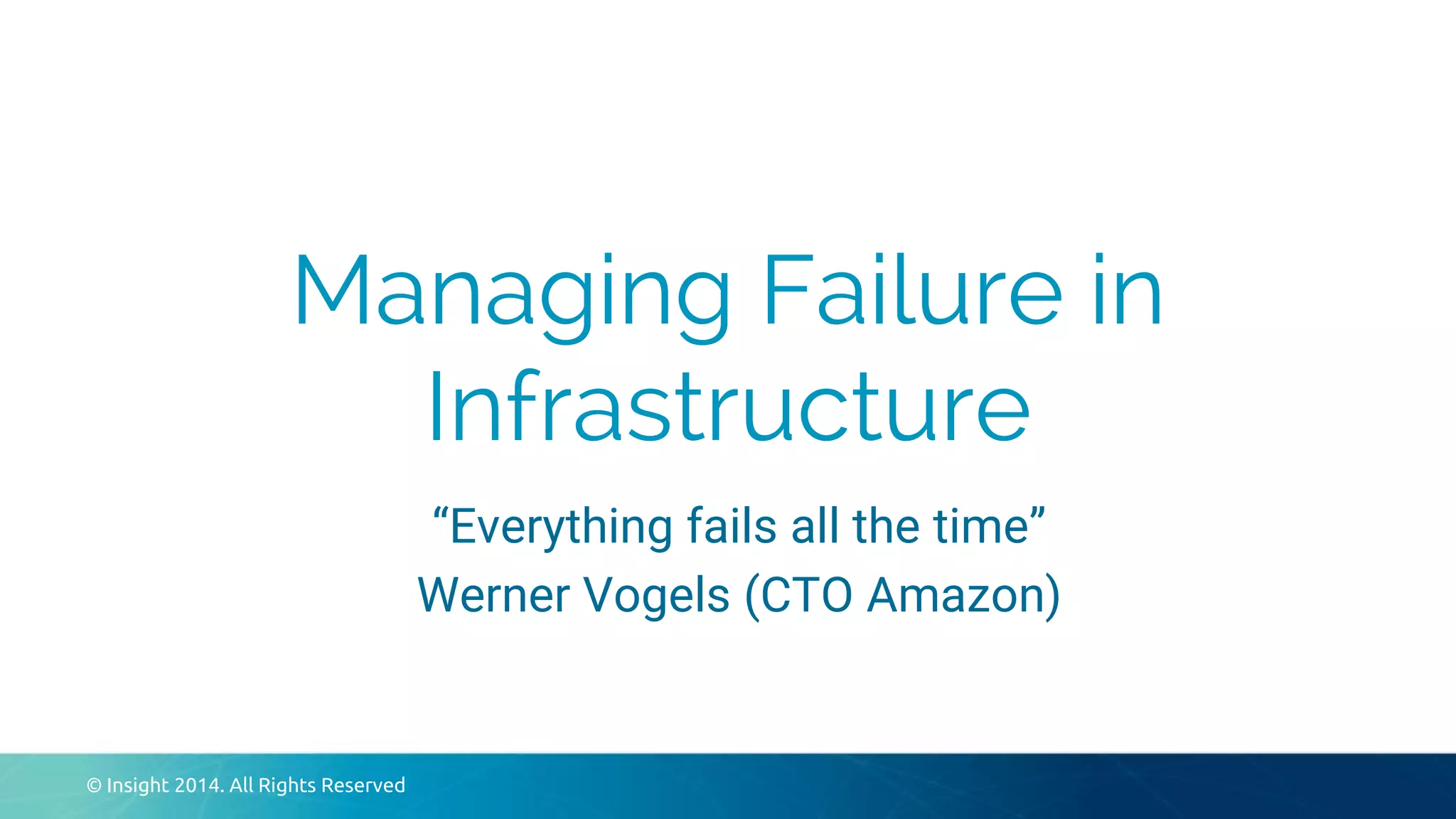 Managing Failure in Infrastructure

“Everything fails all the time”
Werner Vogels (CTO Amazon)

© Insight 2014. All Rights Reserved